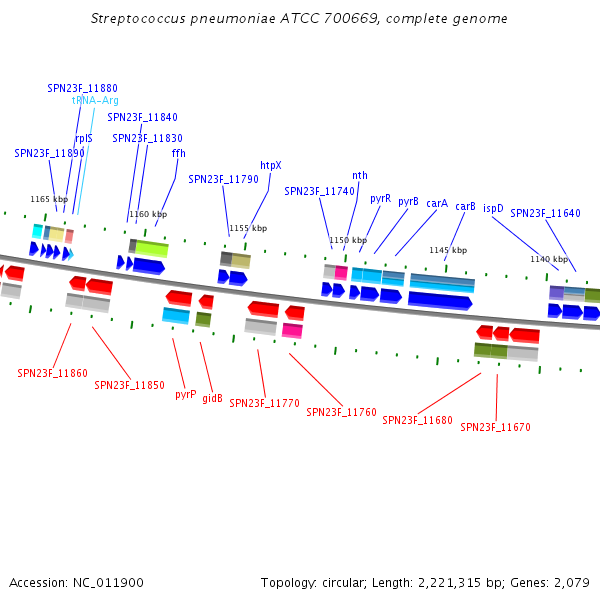 Streptococcus pneumoniae ATCC 700669, complete genome

SPN23F_11880
tRNA-Arg
SPN23F_11840
rplS
SPN23F_11830
SPN23F_11890
ffh
htpX
SPN23F_11790
nth
SPN23F_11740
pyrR
pyrB
carA
carB
ispD
SPN23F_11640
1165 kbp
1160 kbp
1155 kbp
1150 kbp
1145 kbp
1140 kbp

SPN23F_11860
SPN23F_11850
pyrP
gidB
SPN23F_11770
SPN23F_11760
SPN23F_11680
SPN23F_11670

Accession: NC_011900
Topology: circular; Length: 2,221,315 bp; Genes: 2,079